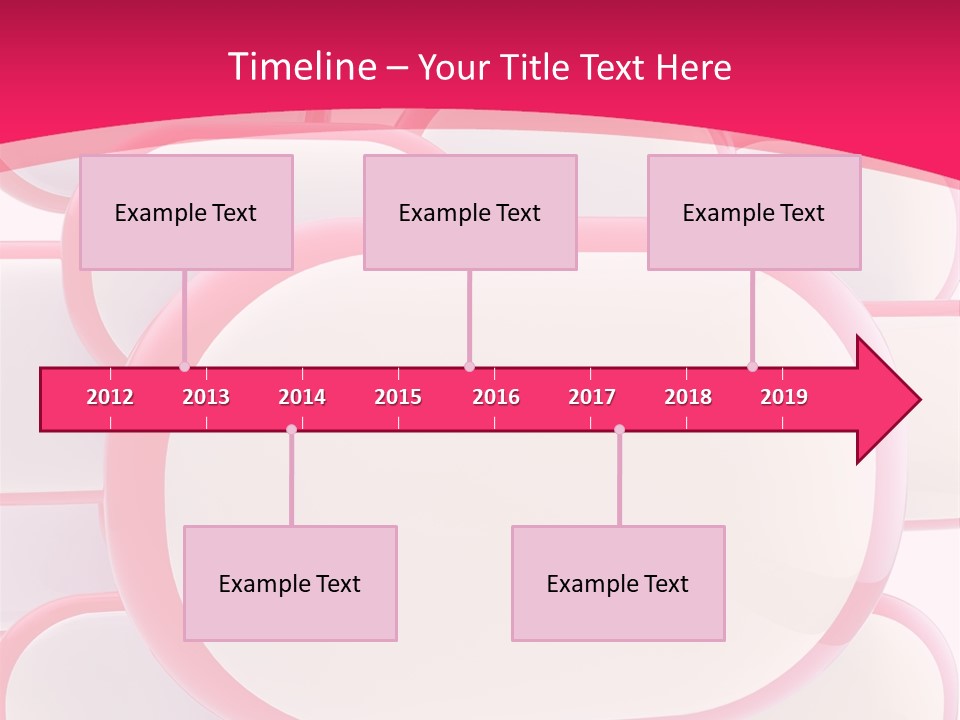 Timeline – Your Title Text Here

Example Text

Example Text

Example Text

2012 2013 2014 2015 2016 2017 2018 2019

Example Text

Example Text